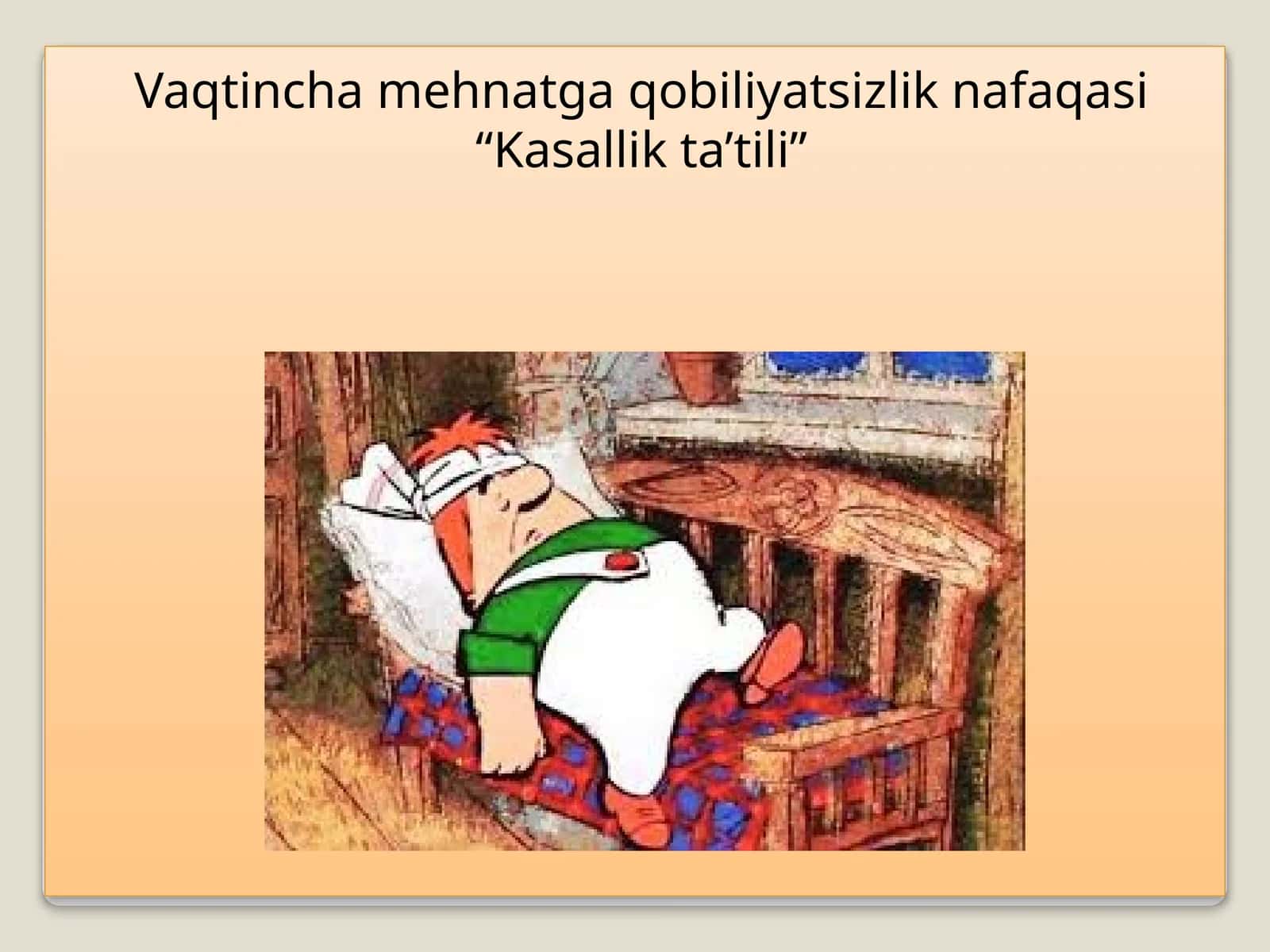 Vaqtincha mehnatga qobiliyatsizlik nafaqasi
“Kasallik ta’tili”